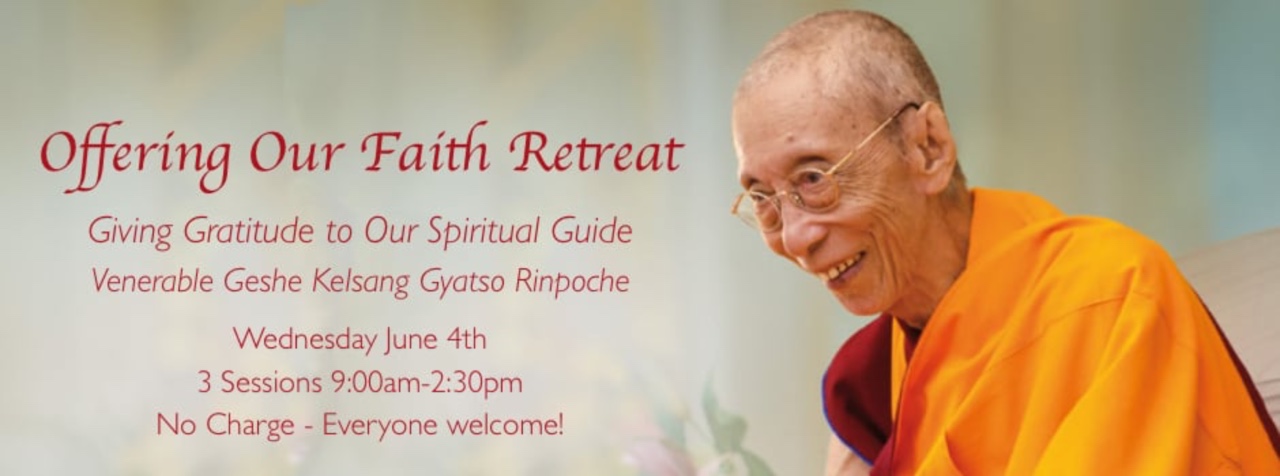 Offering Our Faith Retreat

Giving Gratitude to Our Spiritual Guide
Venerable Geshe Kelsang Gyatso Rinpoche

Wednesday June 4th
3 Sessions 9:00am-2:30pm
No Charge - Everyone welcome!